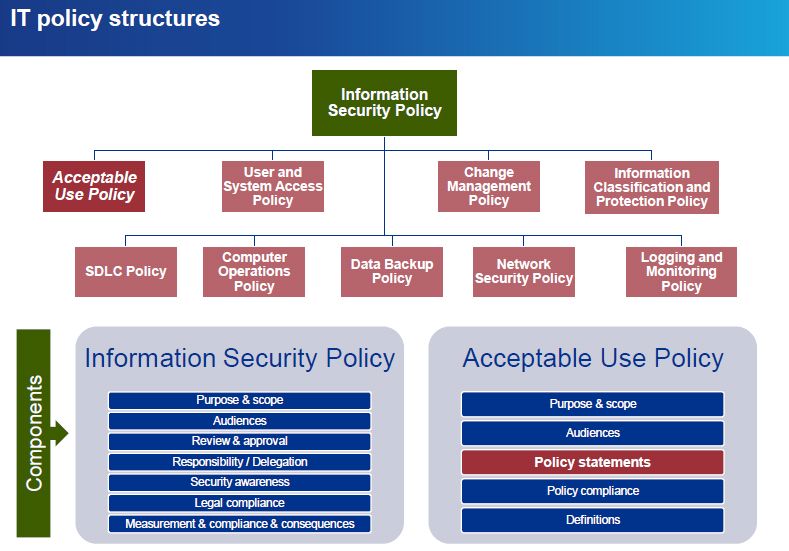 IT policy structures

Information Security Policy

Acceptable Use Policy

User and System Access Policy

Change Management Policy

Information Classification and Protection Policy

SDLC Policy

Computer Operations Policy

Data Backup Policy

Network Security Policy

Logging and Monitoring Policy

Components

Information Security Policy

Purpose & scope
Audiences
Review & approval
Responsibility / Delegation
Security awareness
Legal compliance
Measurement & compliance & consequences

Acceptable Use Policy

Purpose & scope
Audiences
Policy statements
Policy compliance
Definitions